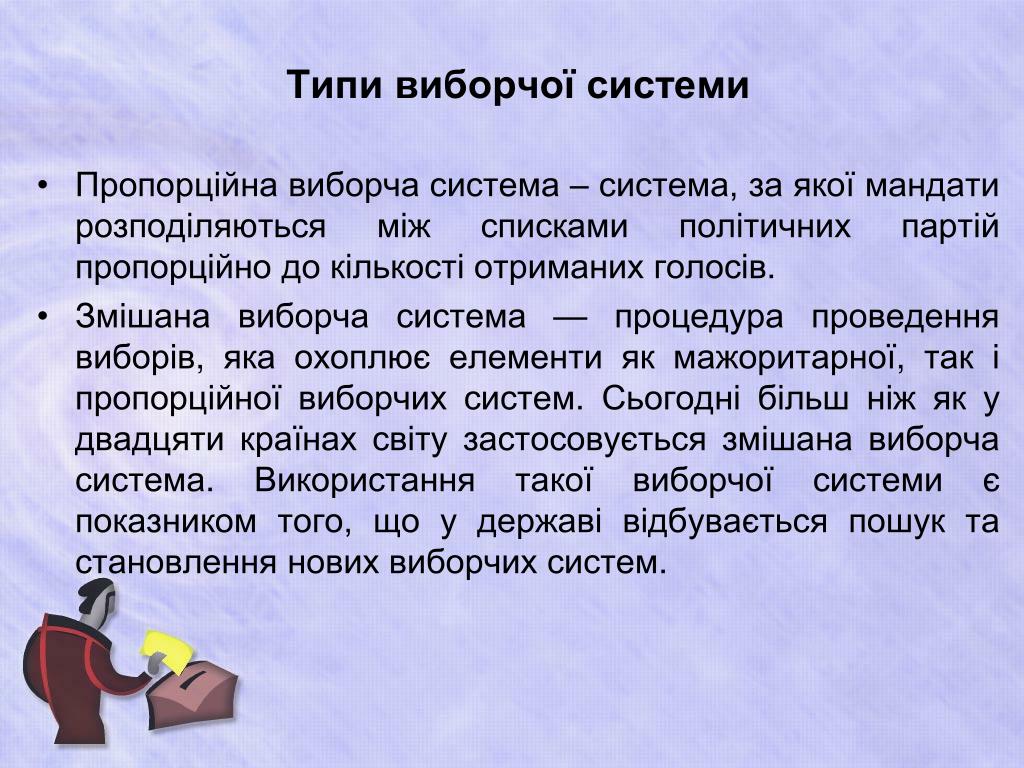 Типи виборчої системи

• Пропорційна виборча система – система, за якої мандати розподіляються між списками політичних партій пропорційно до кількості отриманих голосів.

• Змішана виборча система — процедура проведення виборів, яка охоплює елементи як мажоритарної, так і пропорційної виборчих систем. Сьогодні більш ніж як у двадцяти країнах світу застосовується змішана виборча система. Використання такої виборчої системи є показником того, що у державі відбувається пошук та становлення нових виборчих систем.